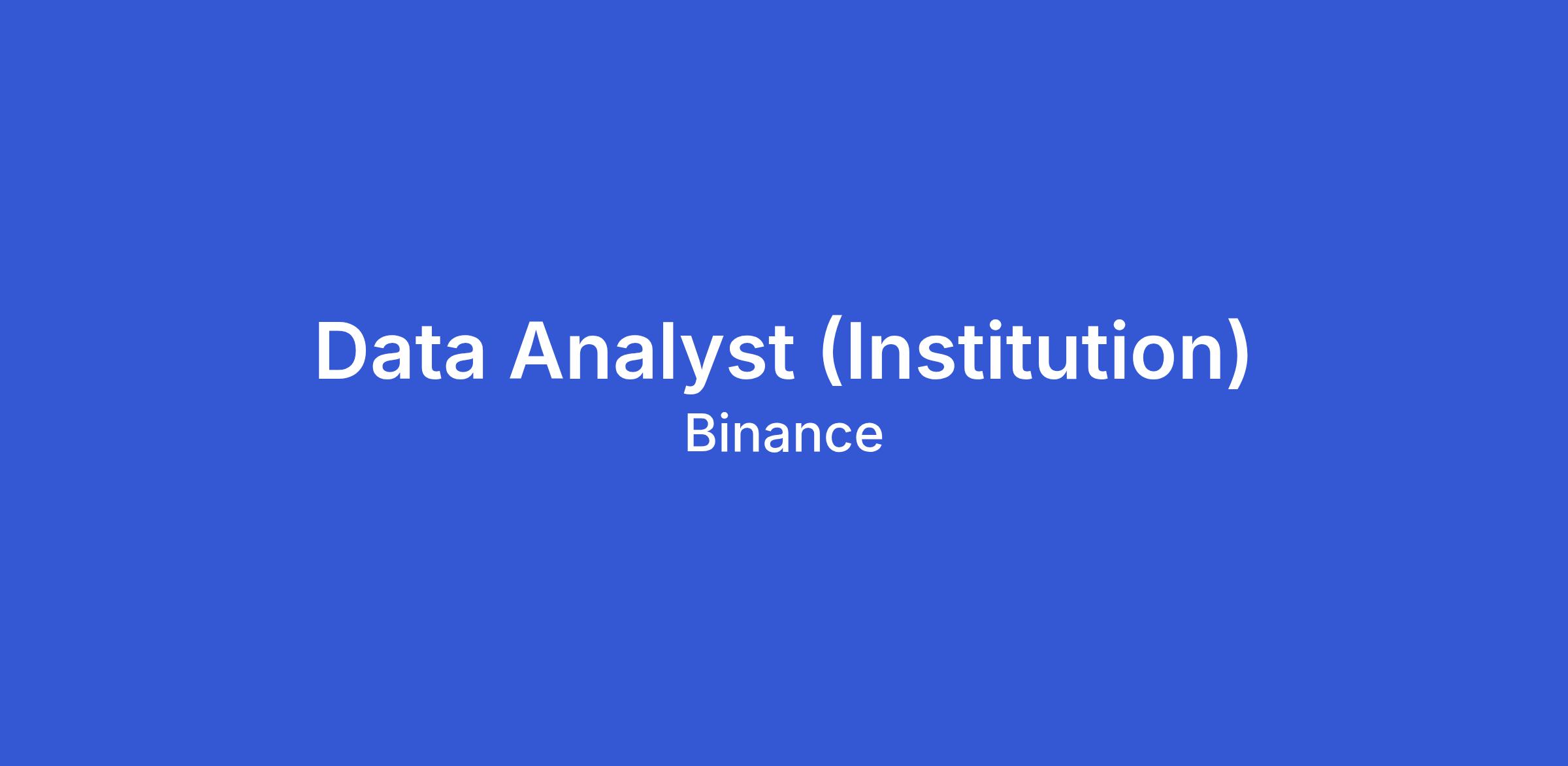 Data Analyst (Institution)

Binance